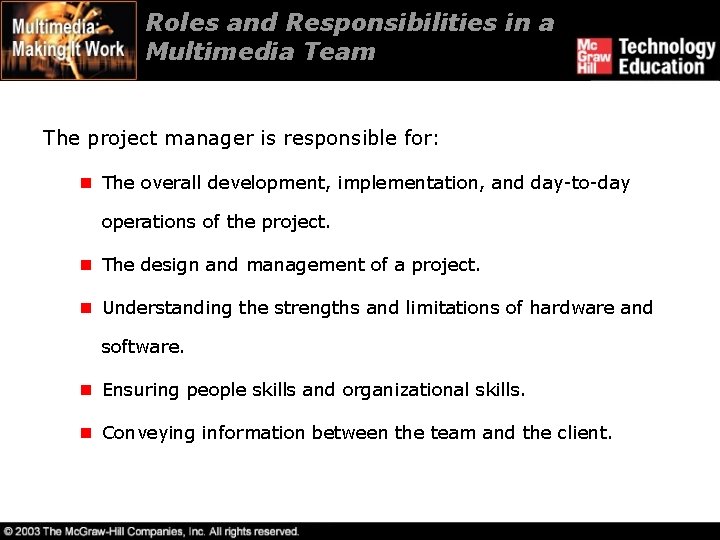 Multimedia: Making It Work

Roles and Responsibilities in a Multimedia Team

Mc Graw Hill Technology Education

The project manager is responsible for:

- The overall development, implementation, and day-to-day operations of the project.
- The design and management of a project.
- Understanding the strengths and limitations of hardware and software.
- Ensuring people skills and organizational skills.
- Conveying information between the team and the client.

© 2003 The McGraw-Hill Companies, Inc. All rights reserved.